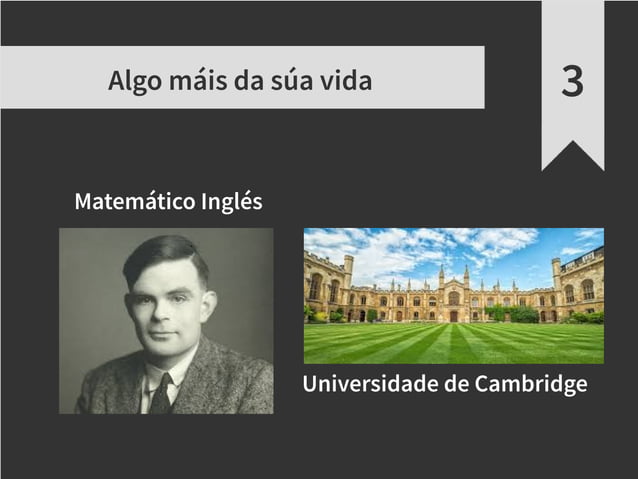 Algo máis da súa vida

3

Matemático Inglés

Universidade de Cambridge